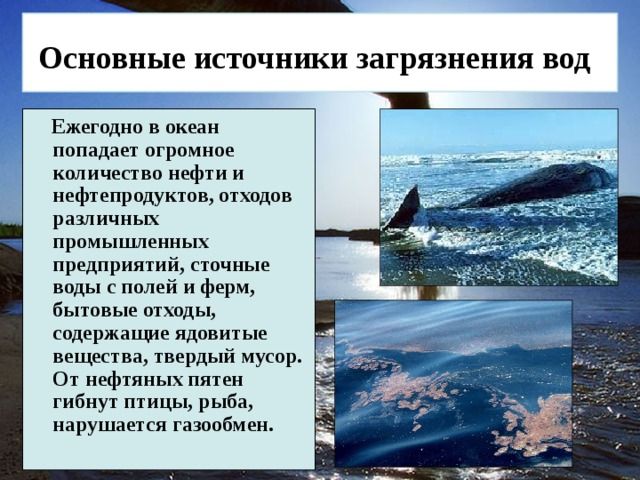 Основные источники загрязнения вод

Ежегодно в океан попадает огромное количество нефти и нефтепродуктов, отходов различных промышленных предприятий, сточные воды с полей и ферм, бытовые отходы, содержащие ядовитые вещества, твердый мусор. От нефтяных пятен гибнут птицы, рыба, нарушается газообмен.